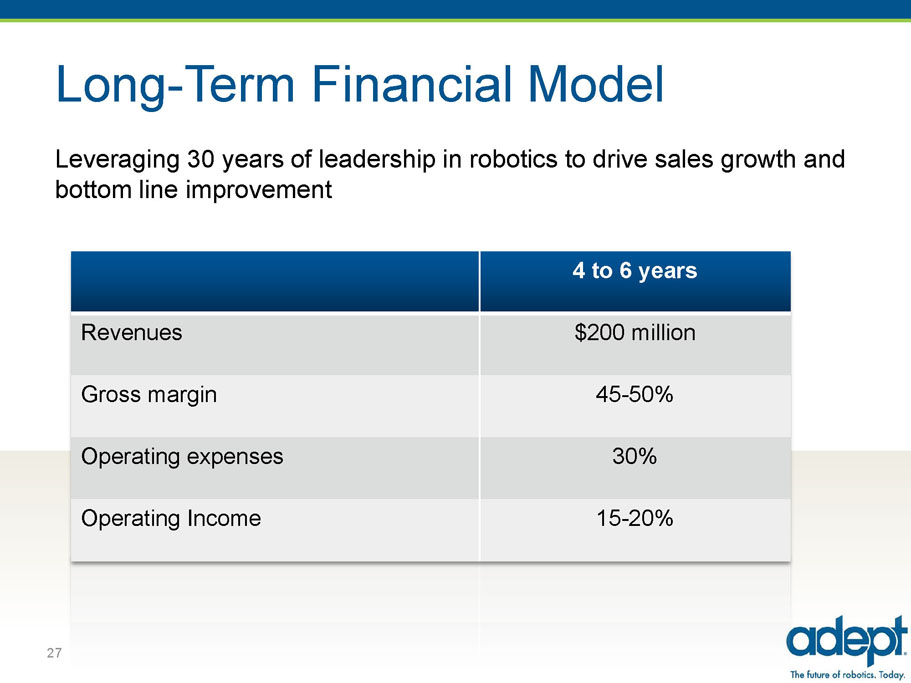 Long-Term Financial Model

Leveraging 30 years of leadership in robotics to drive sales growth and bottom line improvement

| | 4 to 6 years |
|---|---|
| Revenues | \$200 million |
| Gross margin | 45-50% |
| Operating expenses | 30% |
| Operating Income | 15-20% |

27

adept
The future of robotics. Today.